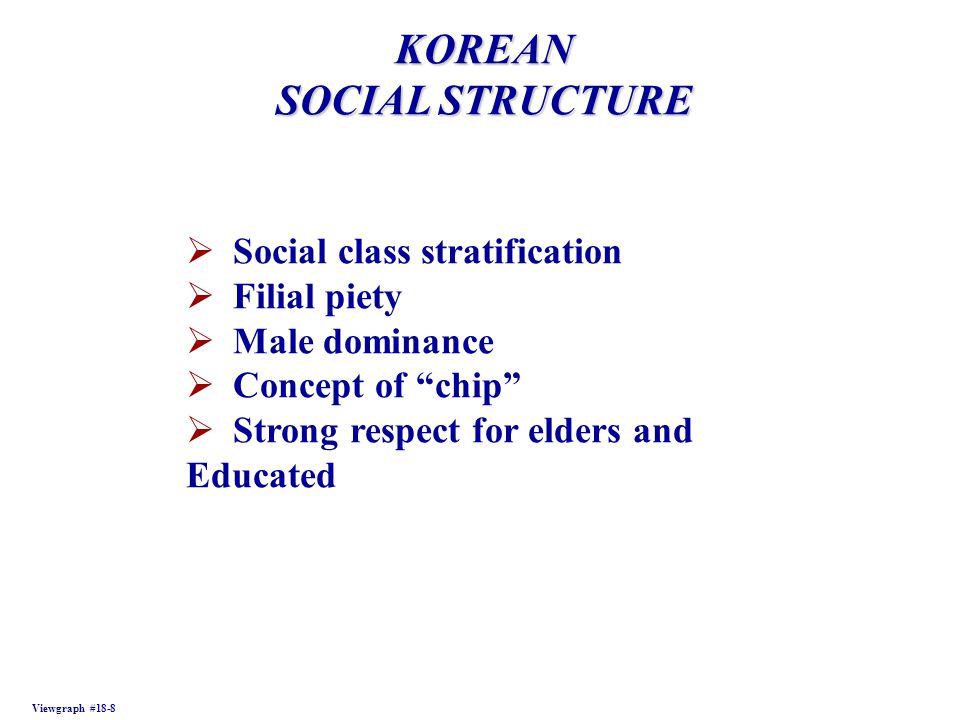 KOREAN
SOCIAL STRUCTURE

➢ Social class stratification
➢ Filial piety
➢ Male dominance
➢ Concept of “chip”
➢ Strong respect for elders and Educated

Viewgraph #18-8